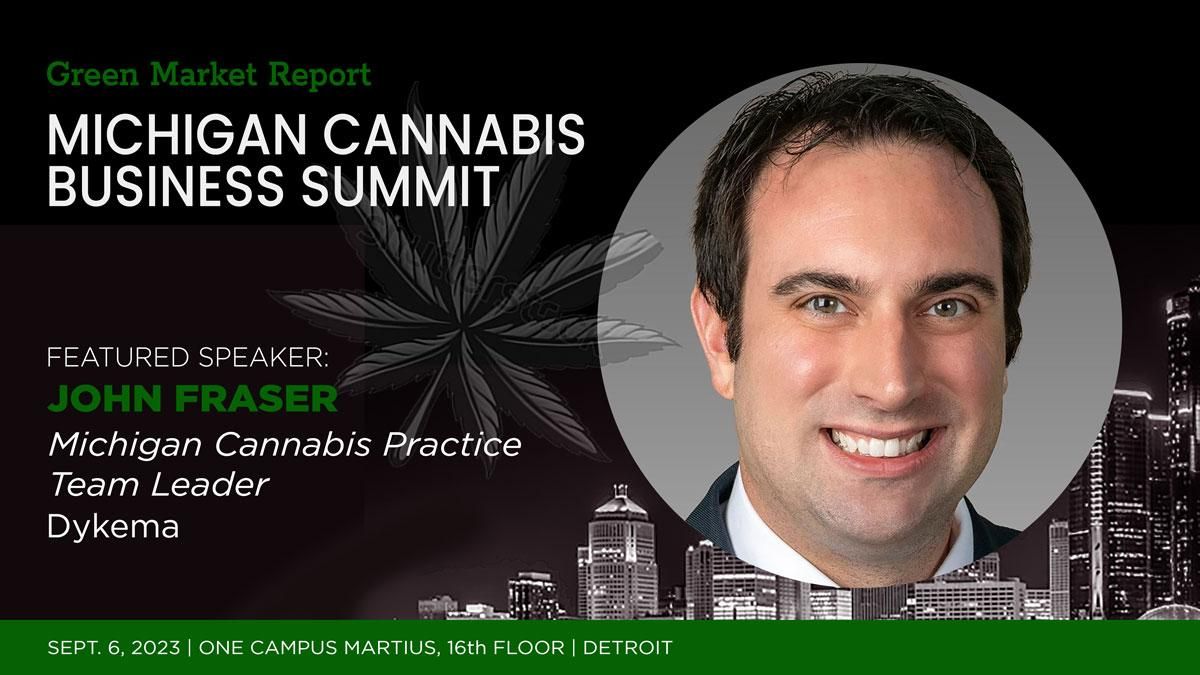 Green Market Report

MICHIGAN CANNABIS BUSINESS SUMMIT

FEATURED SPEAKER:
JOHN FRASER
Michigan Cannabis Practice Team Leader
Dykema

SEPT. 6, 2023 | ONE CAMPUS MARTIUS, 16th FLOOR | DETROIT